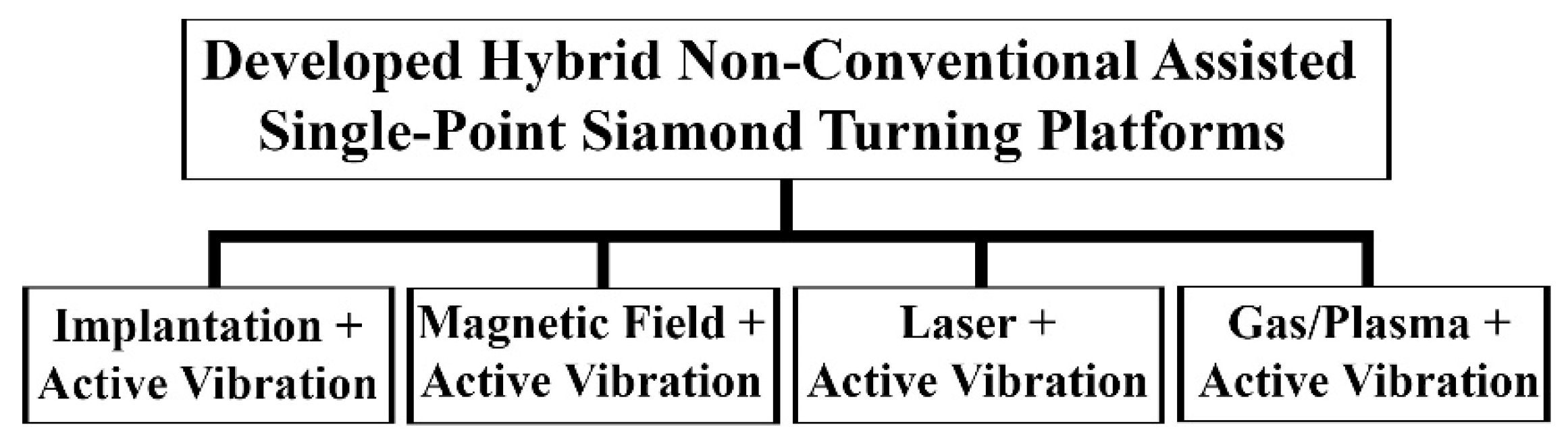 Developed Hybrid Non-Conventional Assisted Single-Point Siamond Turning Platforms

Implantation + Active Vibration

Magnetic Field + Active Vibration

Laser + Active Vibration

Gas/Plasma + Active Vibration